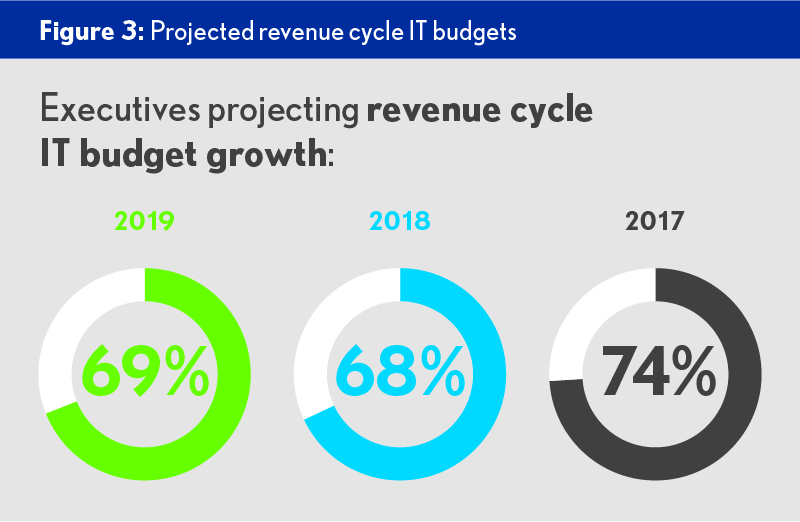 Figure 3: Projected revenue cycle IT budgets

Executives projecting revenue cycle IT budget growth:

2019
69%

2018
68%

2017
74%